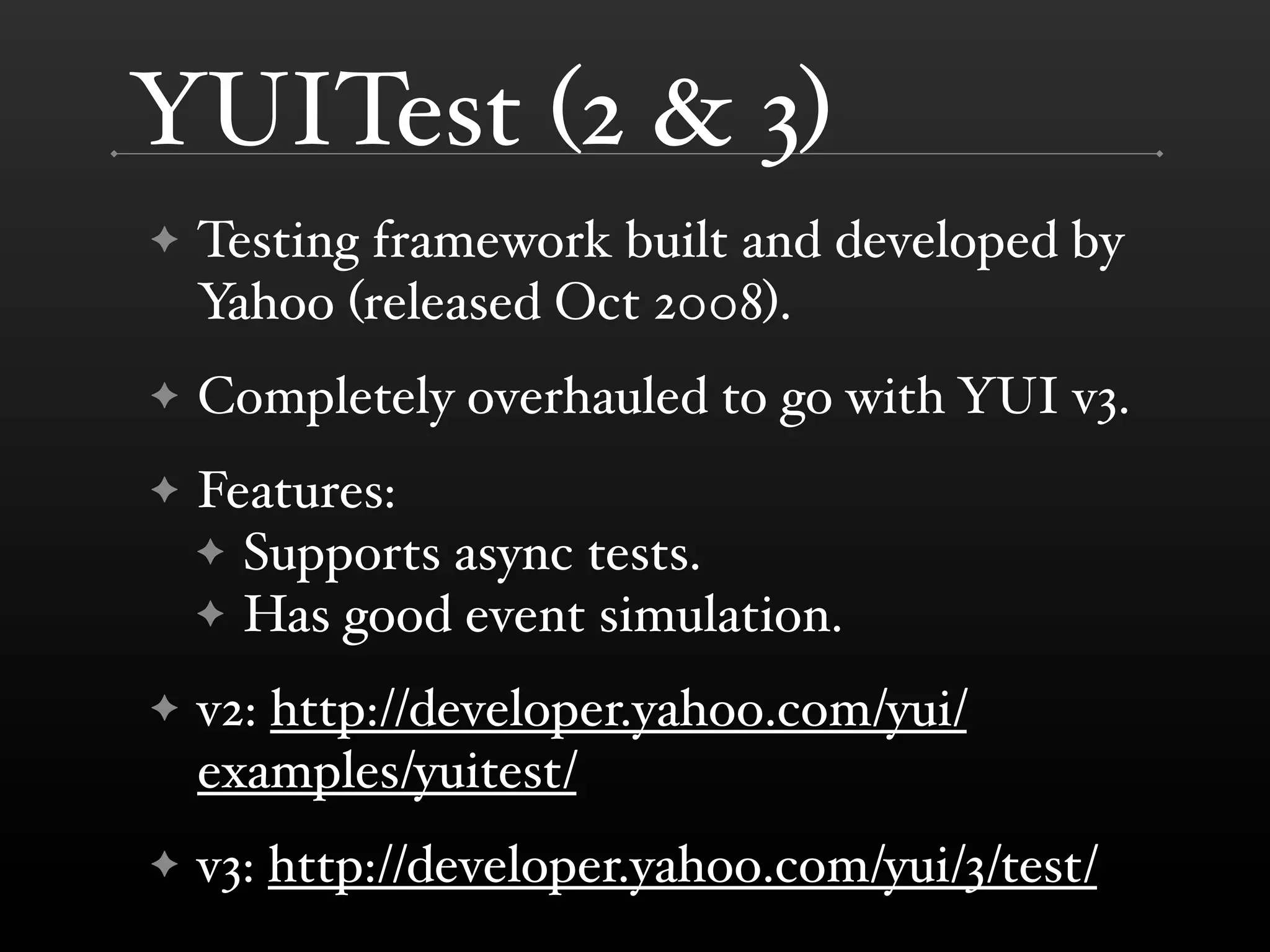 YUITest (2 & 3)

✦ Testing framework built and developed by Yahoo (released Oct 2008).

✦ Completely overhauled to go with YUI v3.

✦ Features:
✦ Supports async tests.
✦ Has good event simulation.

✦ v2: http://developer.yahoo.com/yui/examples/yuitest/

✦ v3: http://developer.yahoo.com/yui/3/test/